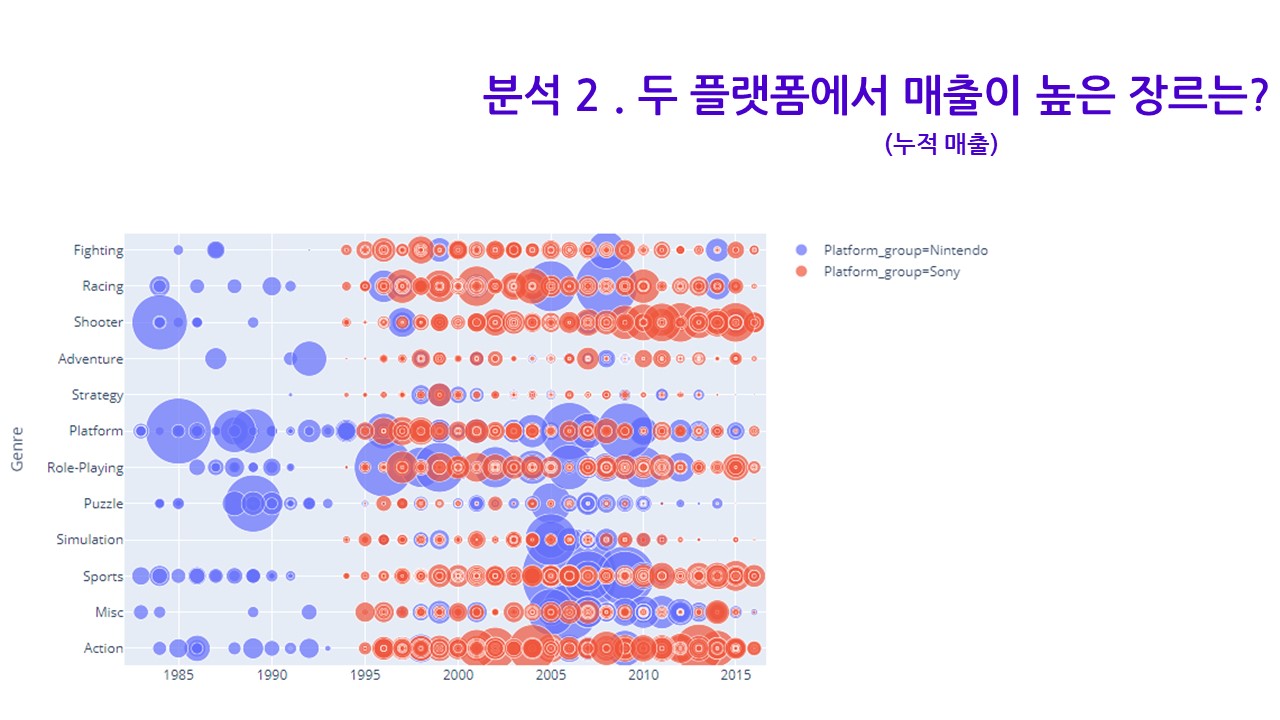 분석 2 . 두 플랫폼에서 매출이 높은 장르는?
(누적 매출)

Genre

Fighting
Racing
Shooter
Adventure
Strategy
Platform
Role-Playing
Puzzle
Simulation
Sports
Misc
Action

1985 1990 1995 2000 2005 2010 2015

Platform_group=Nintendo
Platform_group=Sony